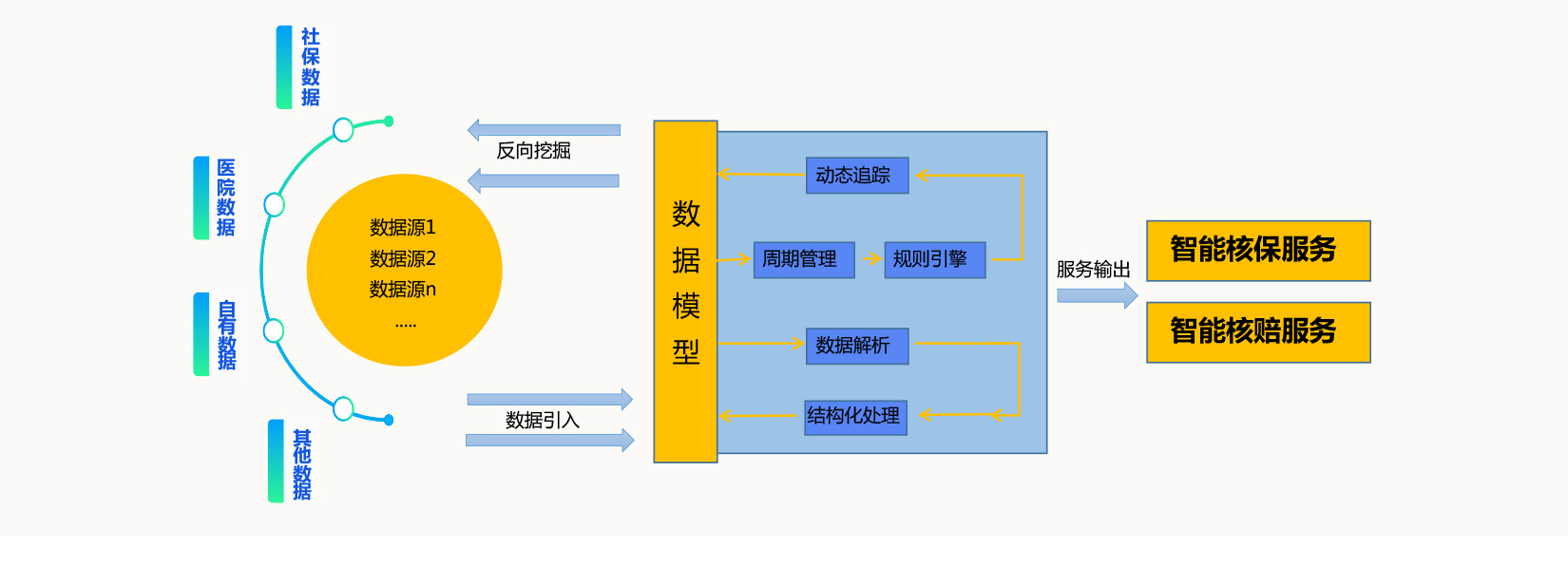 社保数据

医院数据

自有数据

其他数据

数据源1
数据源2
数据源n
.....

反向挖掘

数据引入

数据模型

动态追踪

周期管理

规则引擎

数据解析

结构化处理

服务输出

智能核保服务

智能核赔服务